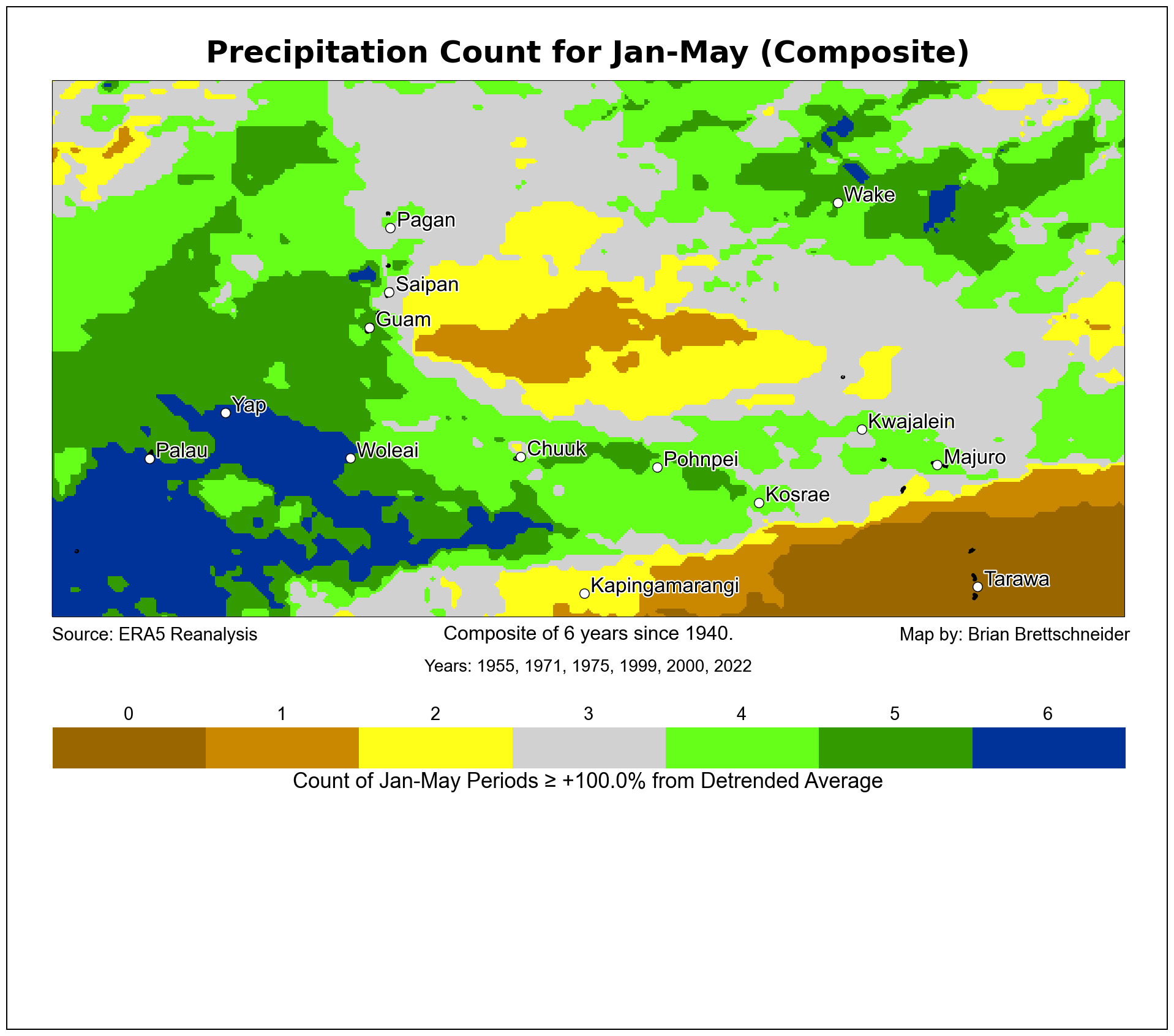 Precipitation Count for Jan-May (Composite)

Wake
Pagan
Saipan
Guam
Yap
Palau
Woleai
Chuuk
Pohnpei
Kwajalein
Majuro
Kosrae
Kapingamarangi
Tarawa

Source: ERA5 Reanalysis

Composite of 6 years since 1940.

Map by: Brian Brettschneider

Years: 1955, 1971, 1975, 1999, 2000, 2022

0 1 2 3 4 5 6

Count of Jan-May Periods ≥ +100.0% from Detrended Average